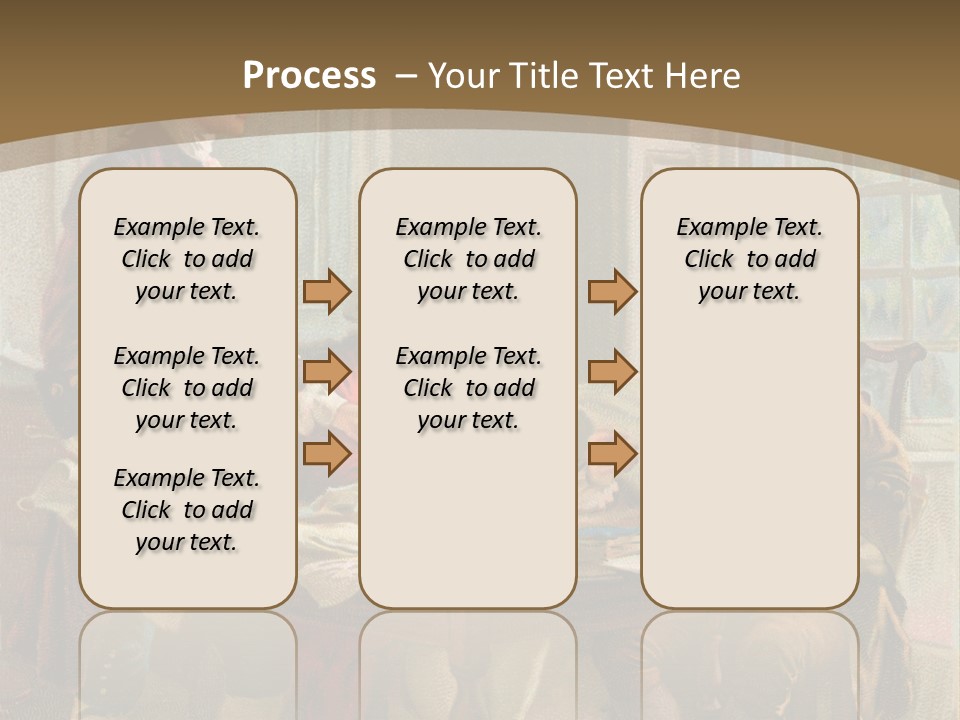 Process – Your Title Text Here

Example Text. Click to add your text.

Example Text. Click to add your text.

Example Text. Click to add your text.

Example Text. Click to add your text.

Example Text. Click to add your text.

Example Text. Click to add your text.